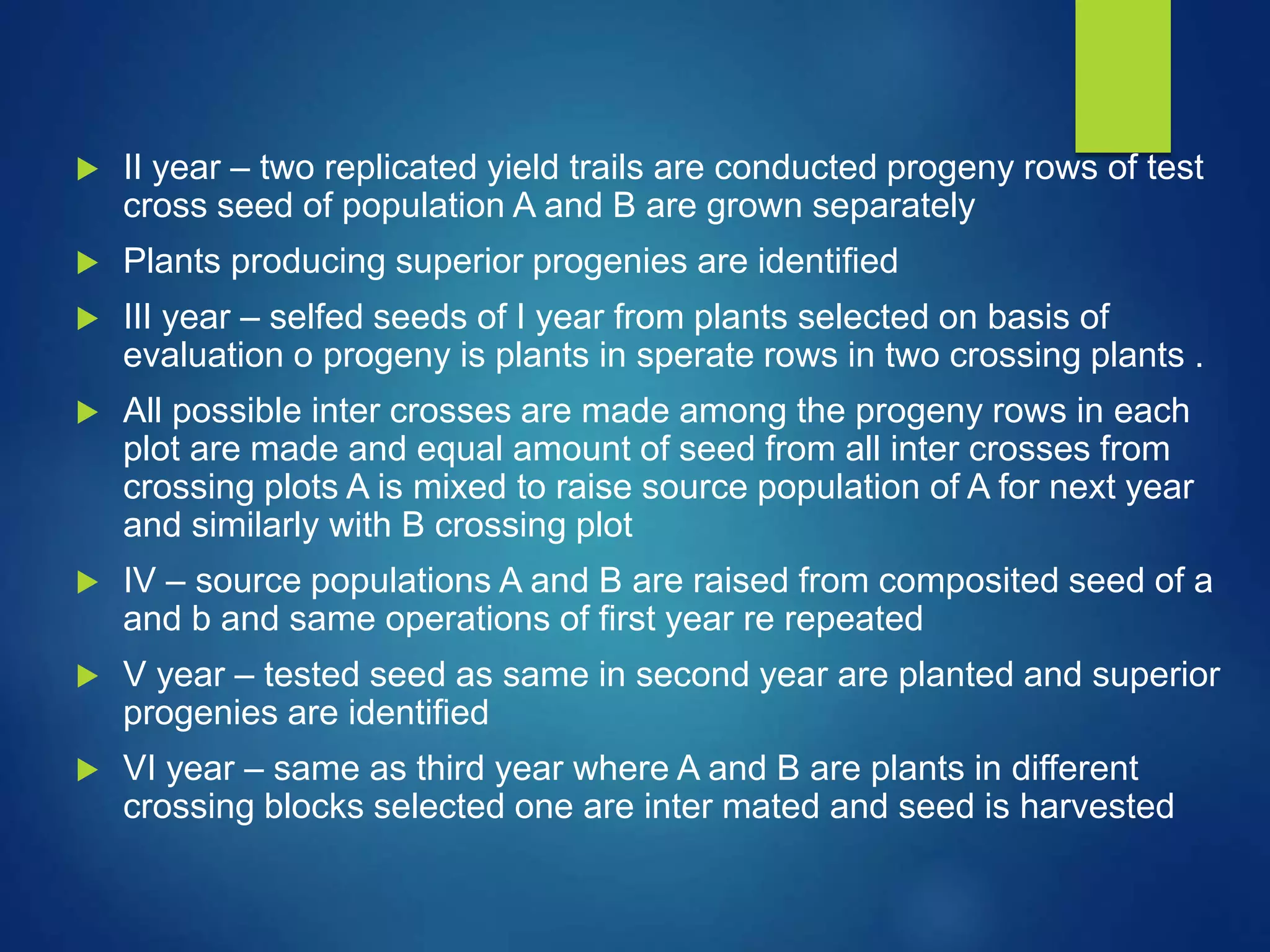 II year – two replicated yield trails are conducted progeny rows of test cross seed of population A and B are grown separately

Plants producing superior progenies are identified

III year – selfed seeds of I year from plants selected on basis of evaluation o progeny is plants in sperate rows in two crossing plants .

All possible inter crosses are made among the progeny rows in each plot are made and equal amount of seed from all inter crosses from crossing plots A is mixed to raise source population of A for next year and similarly with B crossing plot

IV – source populations A and B are raised from composited seed of a and b and same operations of first year re repeated

V year – tested seed as same in second year are planted and superior progenies are identified

VI year – same as third year where A and B are plants in different crossing blocks selected one are inter mated and seed is harvested